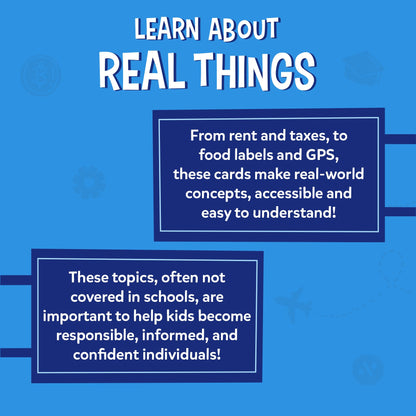 LEARN ABOUT
REAL THINGS

From rent and taxes, to food labels and GPS, these cards make real-world concepts, accessible and easy to understand!

These topics, often not covered in schools, are important to help kids become responsible, informed, and confident individuals!